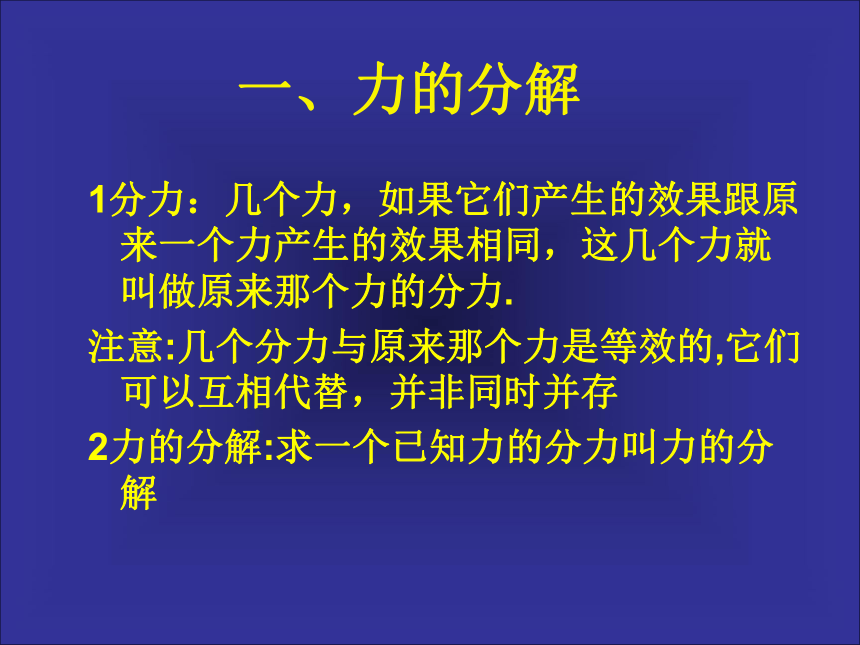 一、力的分解

1分力：几个力，如果它们产生的效果跟原来一个力产生的效果相同，这几个力就叫做原来那个力的分力.

注意:几个分力与原来那个力是等效的,它们可以互相代替，并非同时并存

2力的分解:求一个已知力的分力叫力的分解